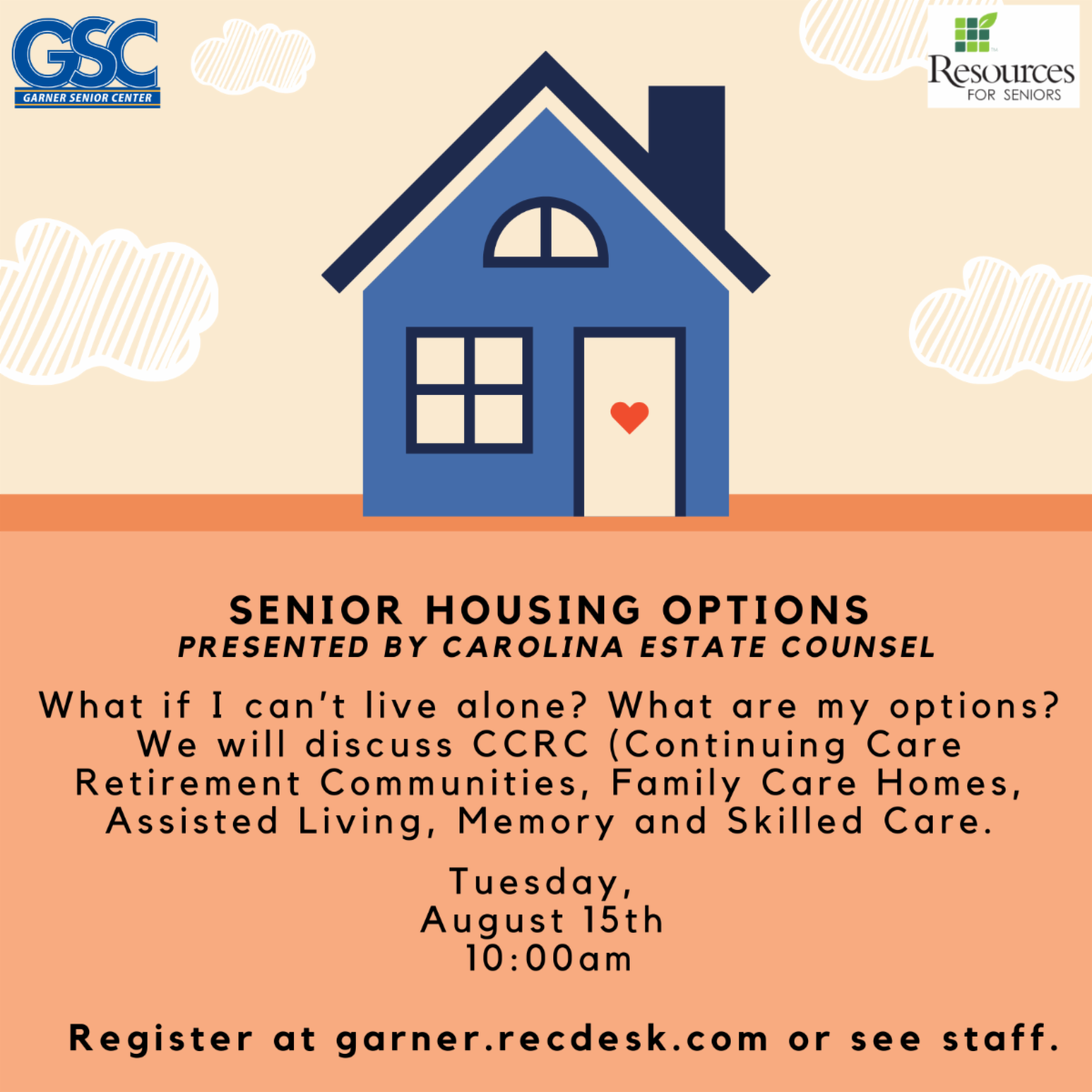 GSC
GARNER SENIOR CENTER

Resources
FOR SENIORS

SENIOR HOUSING OPTIONS
PRESENTED BY CAROLINA ESTATE COUNSEL

What if I can't live alone? What are my options? We will discuss CCRC (Continuing Care Retirement Communities, Family Care Homes, Assisted Living, Memory and Skilled Care.

Tuesday,
August 15th
10:00am

Register at garner.recdesk.com or see staff.